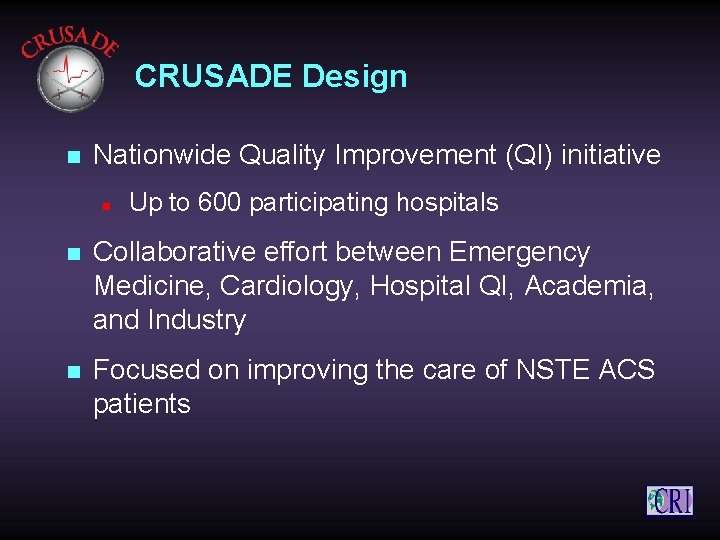 CRUSADE

CRUSADE Design

Nationwide Quality Improvement (QI) initiative

Up to 600 participating hospitals

Collaborative effort between Emergency Medicine, Cardiology, Hospital QI, Academia, and Industry

Focused on improving the care of NSTE ACS patients

CRI